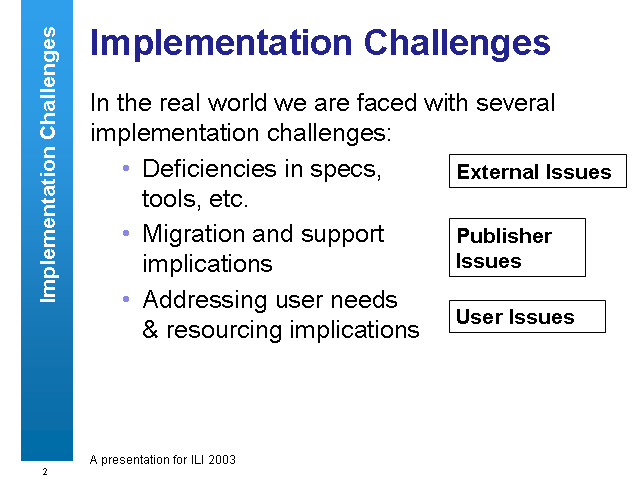 Implementation Challenges

Implementation Challenges

In the real world we are faced with several implementation challenges:

• Deficiencies in specs, tools, etc.

External Issues

• Migration and support implications

Publisher Issues

• Addressing user needs & resourcing implications

User Issues

A presentation for ILI 2003

2